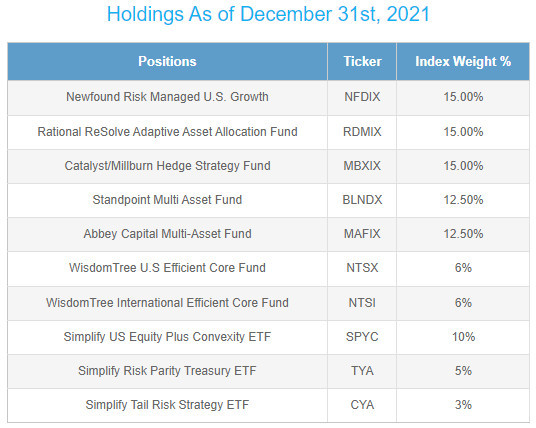 Holdings As of December 31st, 2021

| Positions | Ticker | Index Weight % |
|---|---|---|
| Newfound Risk Managed U.S. Growth | NFDIX | 15.00% |
| Rational ReSolve Adaptive Asset Allocation Fund | RDMIX | 15.00% |
| Catalyst/Millburn Hedge Strategy Fund | MBXIX | 15.00% |
| Standpoint Multi Asset Fund | BLNDX | 12.50% |
| Abbey Capital Multi-Asset Fund | MAFIX | 12.50% |
| WisdomTree U.S Efficient Core Fund | NTSX | 6% |
| WisdomTree International Efficient Core Fund | NTSI | 6% |
| Simplify US Equity Plus Convexity ETF | SPYC | 10% |
| Simplify Risk Parity Treasury ETF | TYA | 5% |
| Simplify Tail Risk Strategy ETF | CYA | 3% |